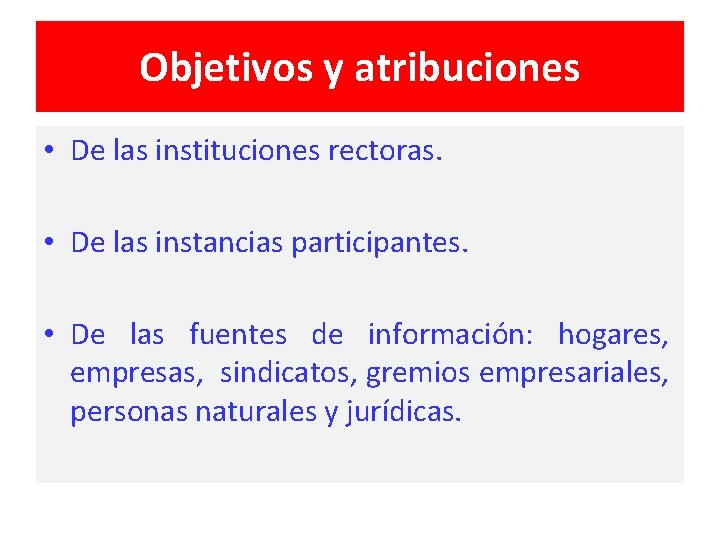 Objetivos y atribuciones

• De las instituciones rectoras.

• De las instancias participantes.

• De las fuentes de información: hogares, empresas, sindicatos, gremios empresariales, personas naturales y jurídicas.